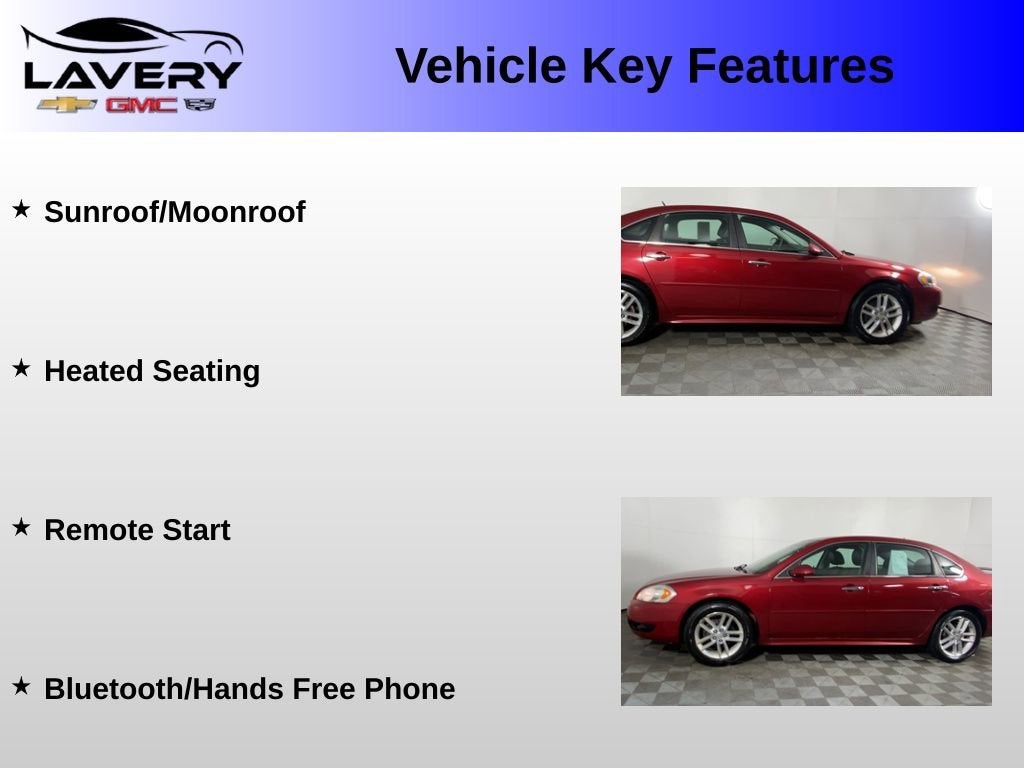 LAVERY
GMC

Vehicle Key Features

★ Sunroof/Moonroof

★ Heated Seating

★ Remote Start

★ Bluetooth/Hands Free Phone